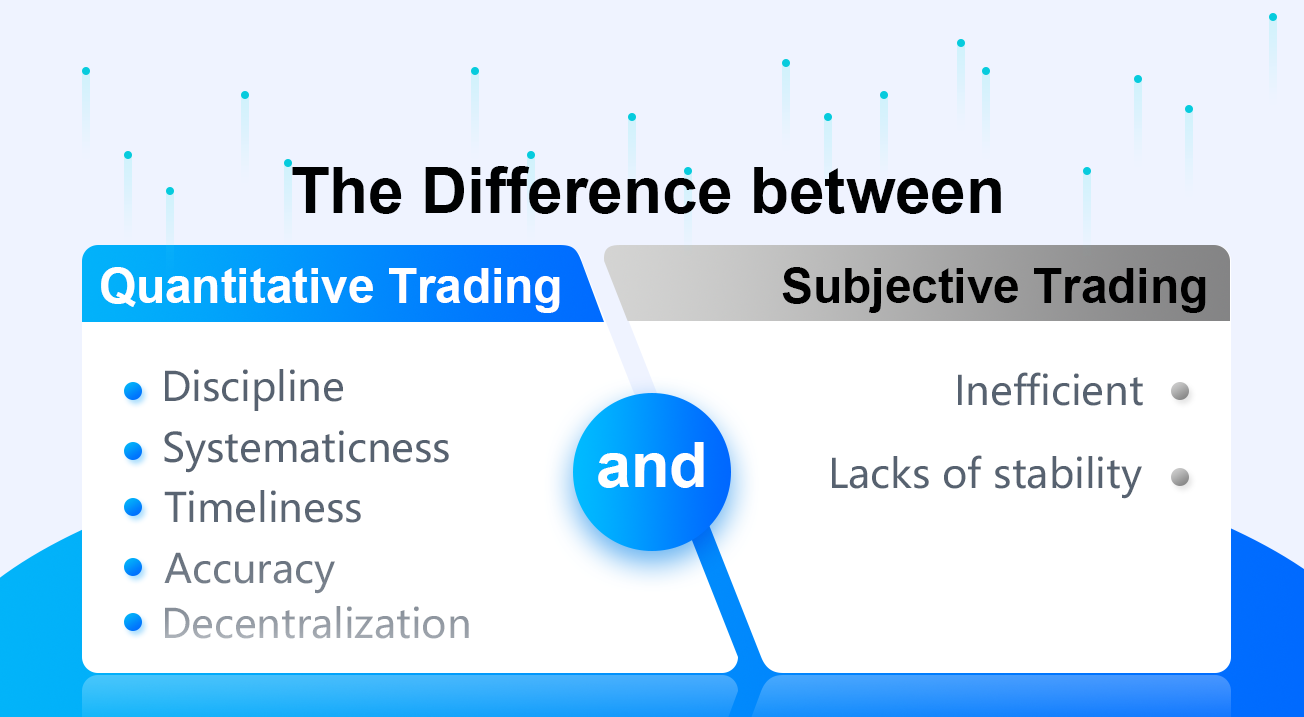 The Difference between

Quantitative Trading

Discipline
Systematicness
Timeliness
Accuracy
Decentralization

and

Subjective Trading

Inefficient
Lacks of stability